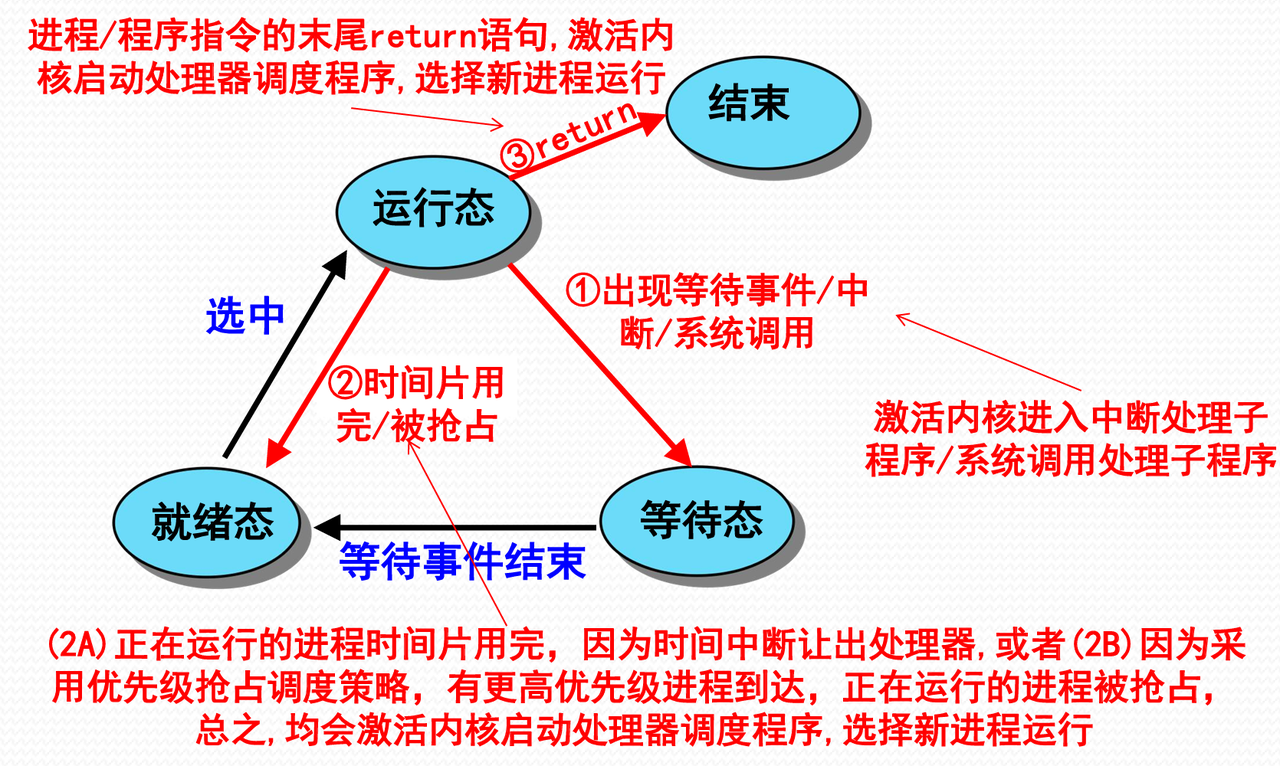 进程/程序指令的末尾return语句,激活内核启动处理器调度程序,选择新进程运行

结束

③return

运行态

①出现等待事件/中断/系统调用

选中

②时间片用完/被抢占

激活内核进入中断处理子程序/系统调用处理子程序

就绪态

等待态

等待事件结束

(2A)正在运行的进程时间片用完，因为时间中断让出处理器,或者(2B)因为采用优先级抢占调度策略，有更高优先级进程到达，正在运行的进程被抢占，总之,均会激活内核启动处理器调度程序,选择新进程运行